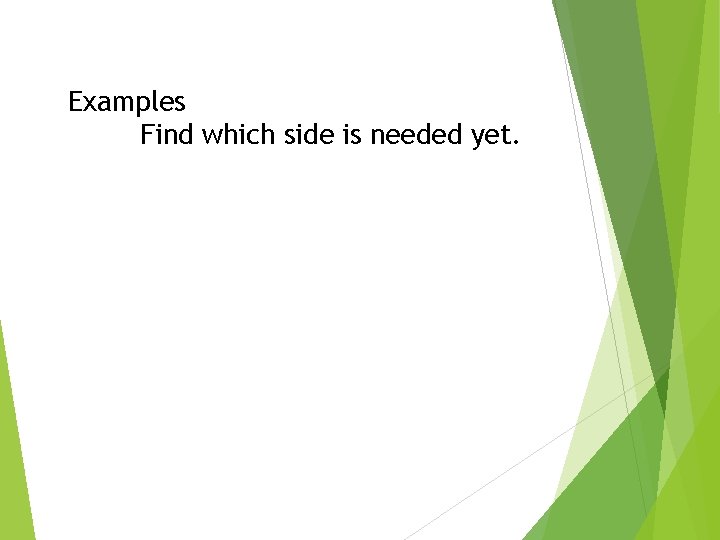 Examples
Find which side is needed yet.